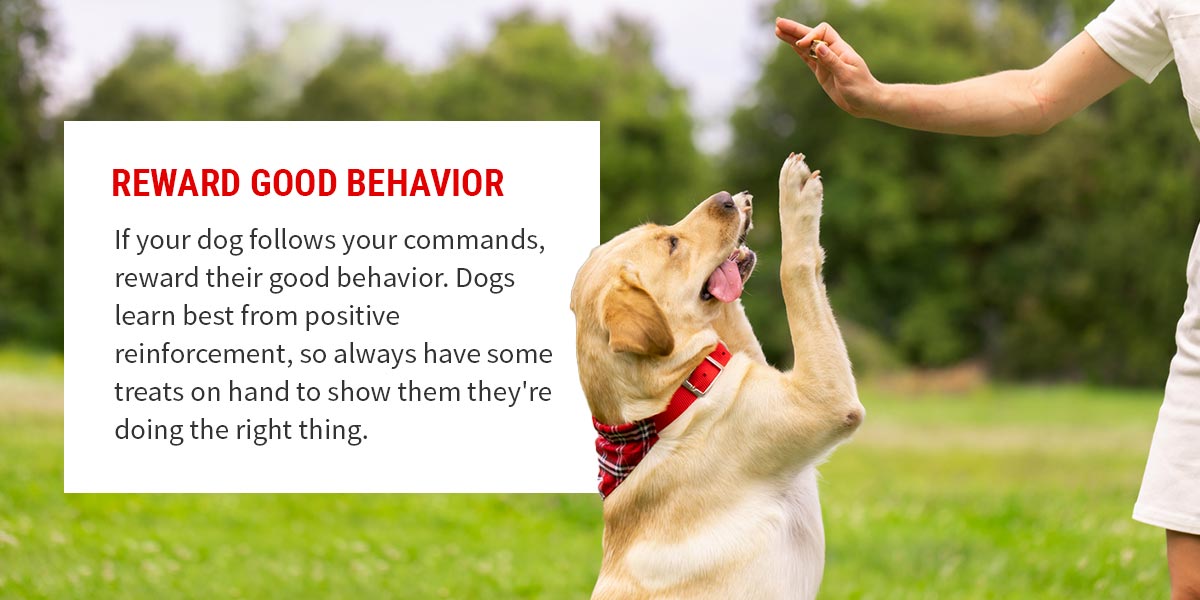 REWARD GOOD BEHAVIOR

If your dog follows your commands, reward their good behavior. Dogs learn best from positive reinforcement, so always have some treats on hand to show them they're doing the right thing.